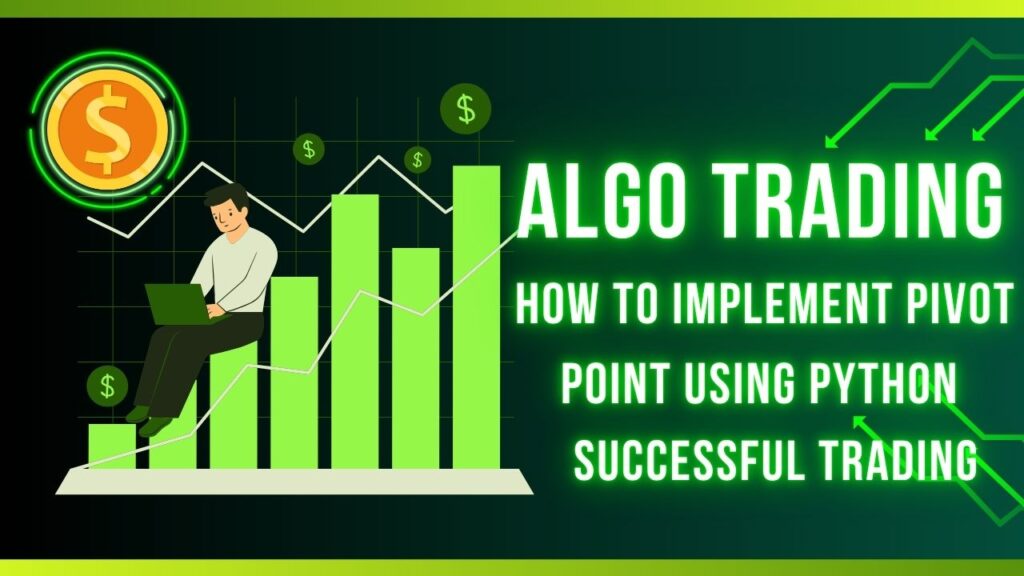 $
$
$
$
$

ALGO TRADING
HOW TO IMPLEMENT PIVOT POINT USING PYTHON
SUCCESSFUL TRADING